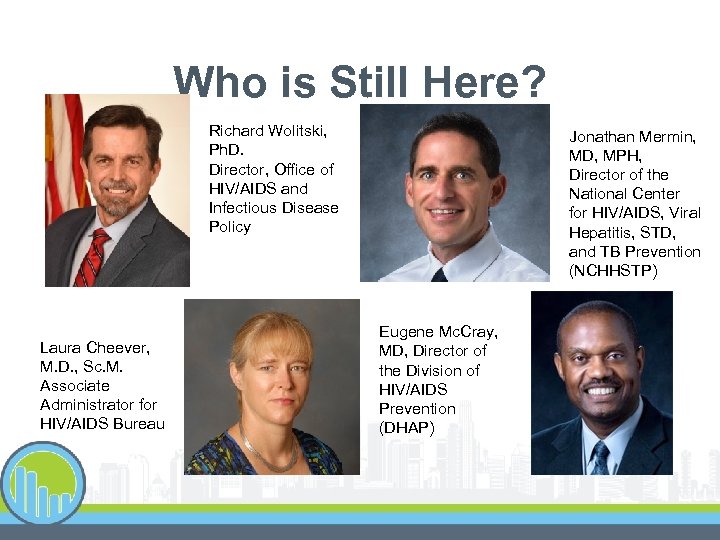 Who is Still Here?

Richard Wolitski, PhD. Director, Office of HIV/AIDS and Infectious Disease Policy

Jonathan Mermin, MD, MPH, Director of the National Center for HIV/AIDS, Viral Hepatitis, STD, and TB Prevention (NCHHSTP)

Laura Cheever, M.D., Sc.M. Associate Administrator for HIV/AIDS Bureau

Eugene McCray, MD, Director of the Division of HIV/AIDS Prevention (DHAP)